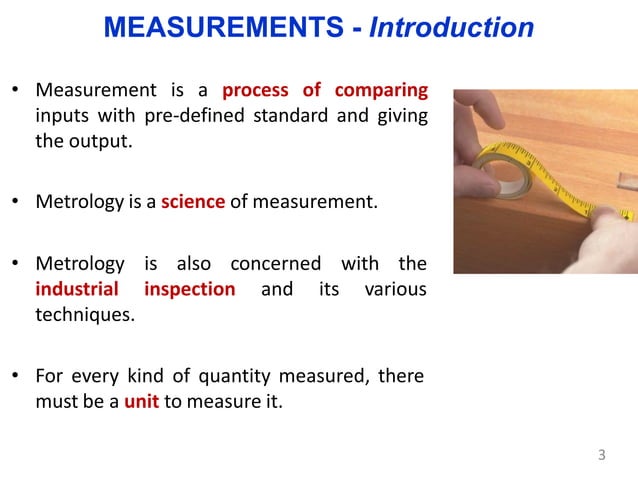 MEASUREMENTS - Introduction

• Measurement is a process of comparing inputs with pre-defined standard and giving the output.

• Metrology is a science of measurement.

• Metrology is also concerned with the industrial inspection and its various techniques.

• For every kind of quantity measured, there must be a unit to measure it.

3